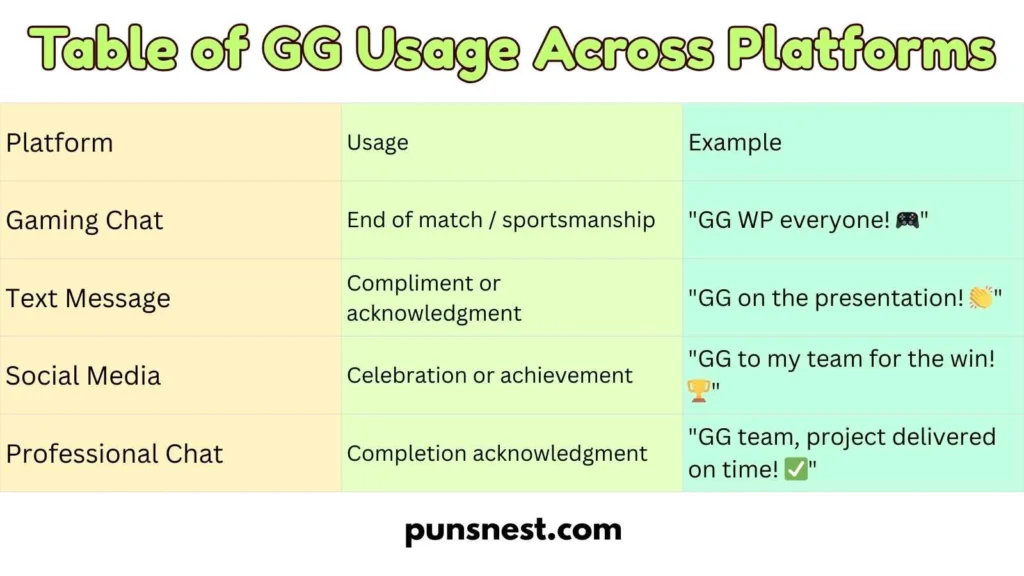 Table of GG Usage Across Platforms

| Platform | Usage | Example |
|---|---|---|
| Gaming Chat | End of match / sportsmanship | "GG WP everyone! 🎮" |
| Text Message | Compliment or acknowledgment | "GG on the presentation! 👏" |
| Social Media | Celebration or achievement | "GG to my team for the win! 🏆" |
| Professional Chat | Completion acknowledgment | "GG team, project delivered on time! ✅" |

punsnest.com